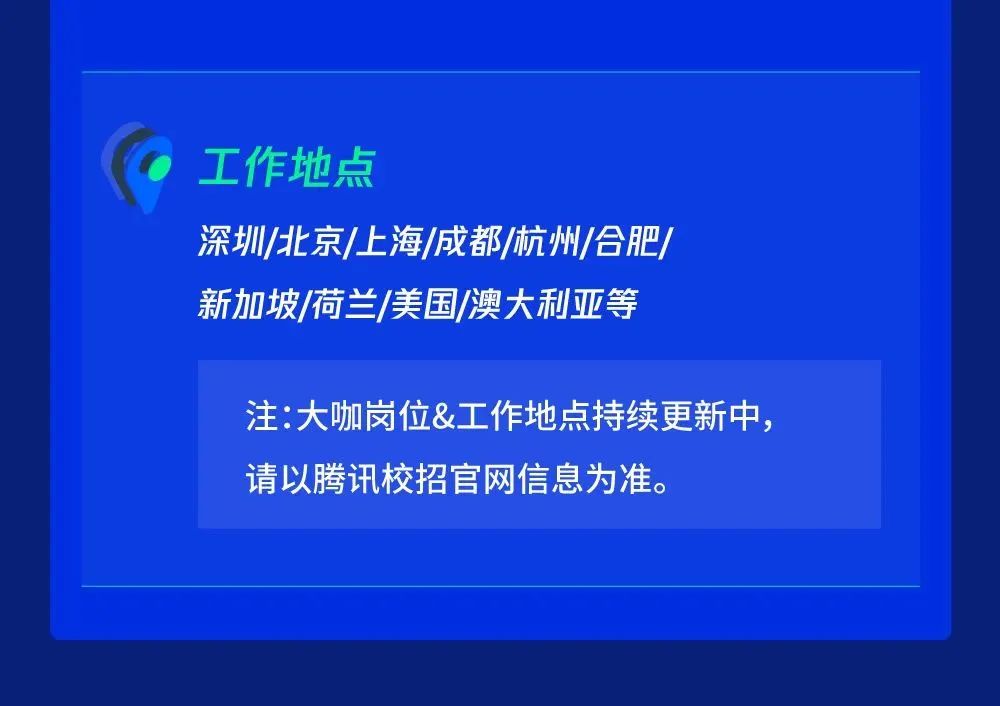 工作地点

深圳/北京/上海/成都/杭州/合肥/新加坡/荷兰/美国/澳大利亚等

注:大咖岗位&工作地点持续更新中,请以腾讯校招官网信息为准。